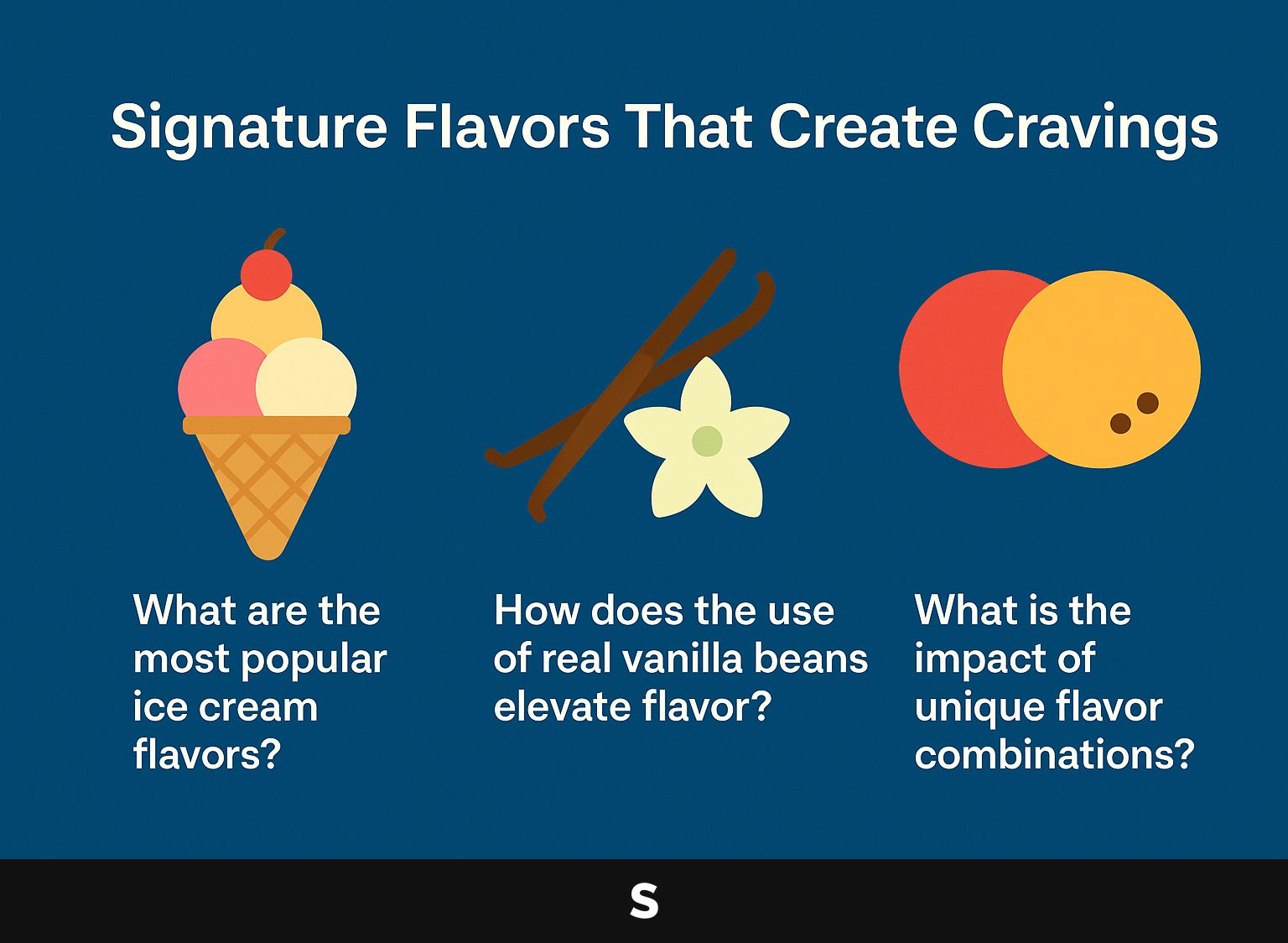 Signature Flavors That Create Cravings

What are the most popular ice cream flavors?

How does the use of real vanilla beans elevate flavor?

What is the impact of unique flavor combinations?

S